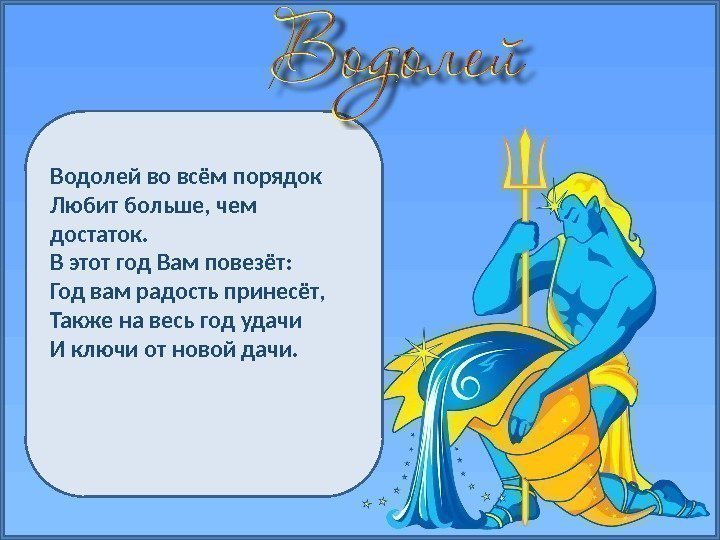 Водолей

Водолей во всём порядок
Любит больше, чем достаток.
В этот год Вам повезёт:
Год вам радость принесёт,
Также на весь год удачи
И ключи от новой дачи.